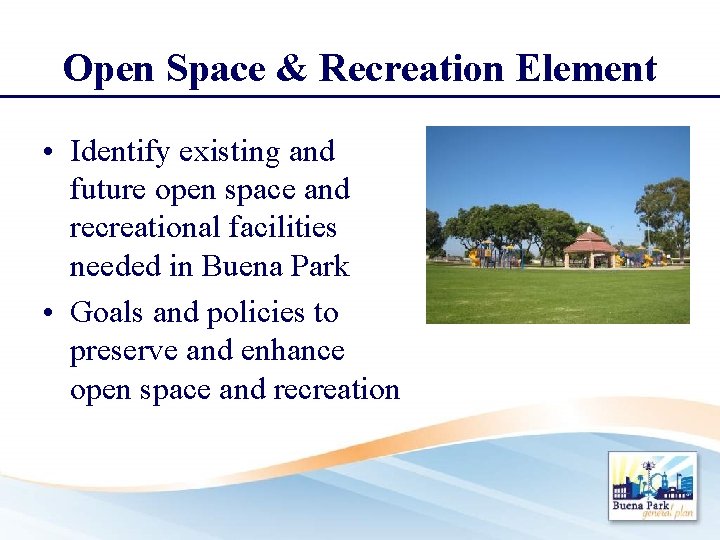 Open Space & Recreation Element

• Identify existing and future open space and recreational facilities needed in Buena Park

• Goals and policies to preserve and enhance open space and recreation

Buena Park general plan